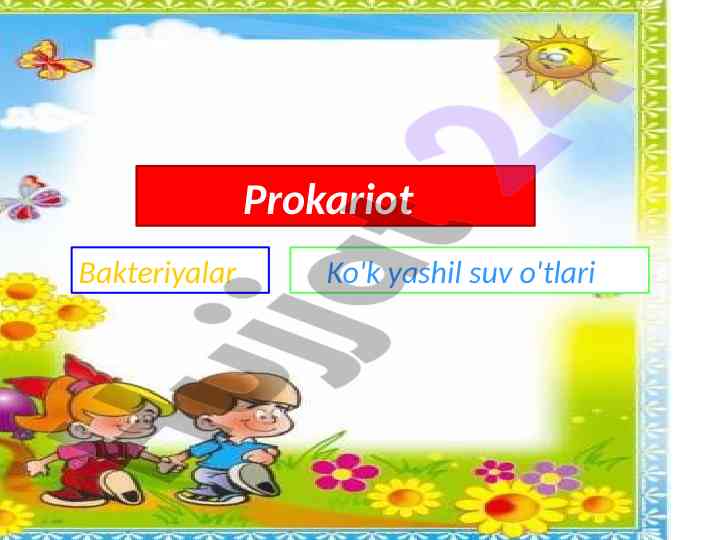 Prokariot

Bakteriyalar

Ko'k yashil suv o'tlari

hujjat24